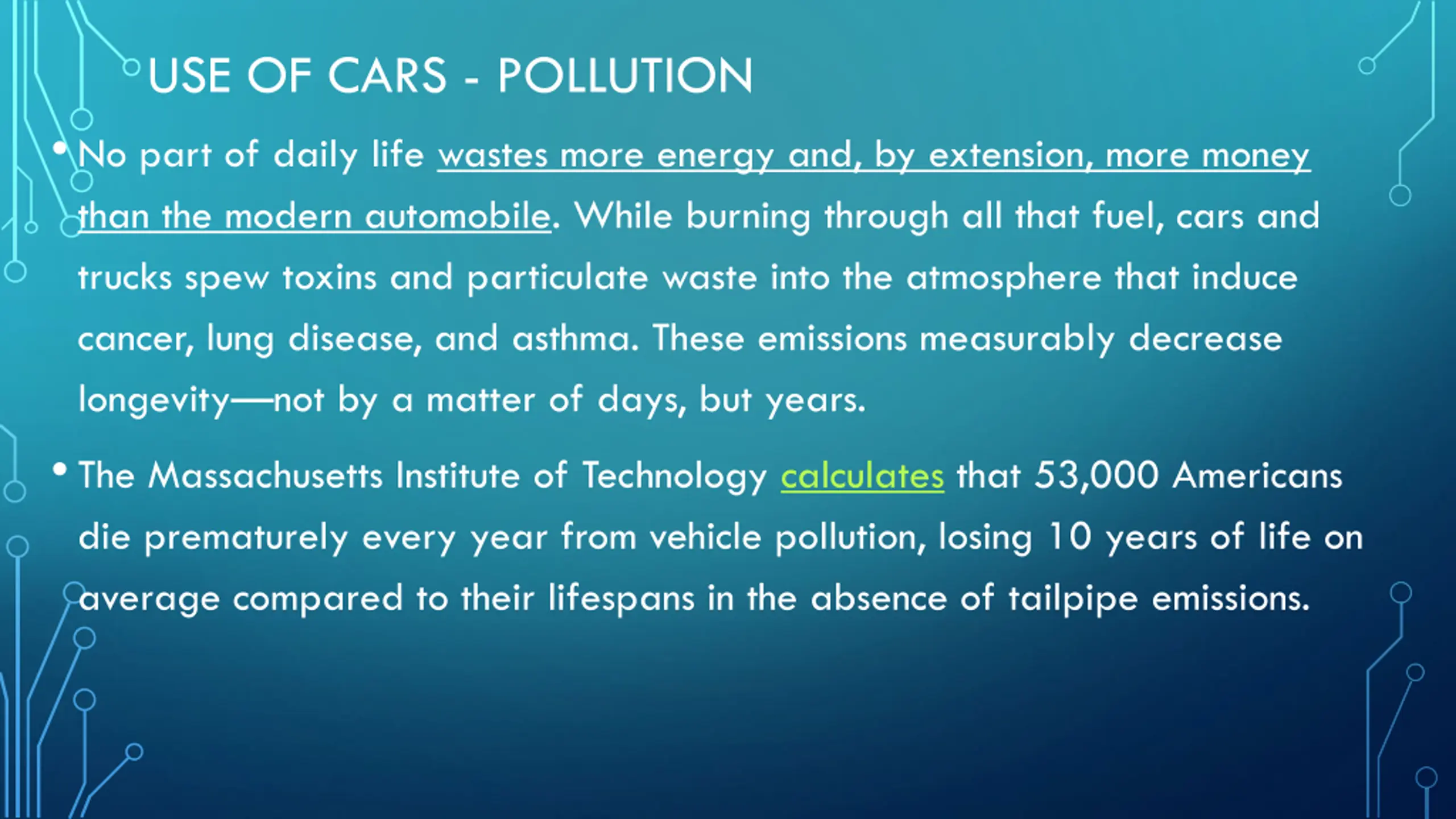 USE OF CARS - POLLUTION

• No part of daily life wastes more energy and, by extension, more money than the modern automobile. While burning through all that fuel, cars and trucks spew toxins and particulate waste into the atmosphere that induce cancer, lung disease, and asthma. These emissions measurably decrease longevity—not by a matter of days, but years.

• The Massachusetts Institute of Technology calculates that 53,000 Americans die prematurely every year from vehicle pollution, losing 10 years of life on average compared to their lifespans in the absence of tailpipe emissions.